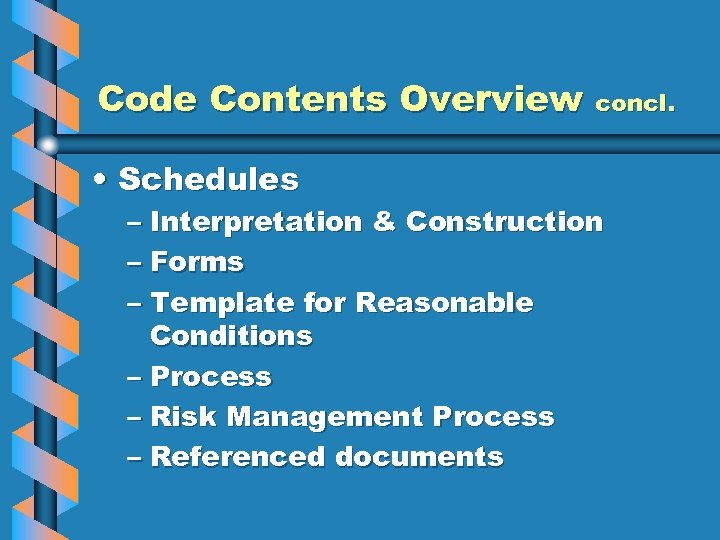 Code Contents Overview concl.

• Schedules
– Interpretation & Construction
– Forms
– Template for Reasonable Conditions
– Process
– Risk Management Process
– Referenced documents